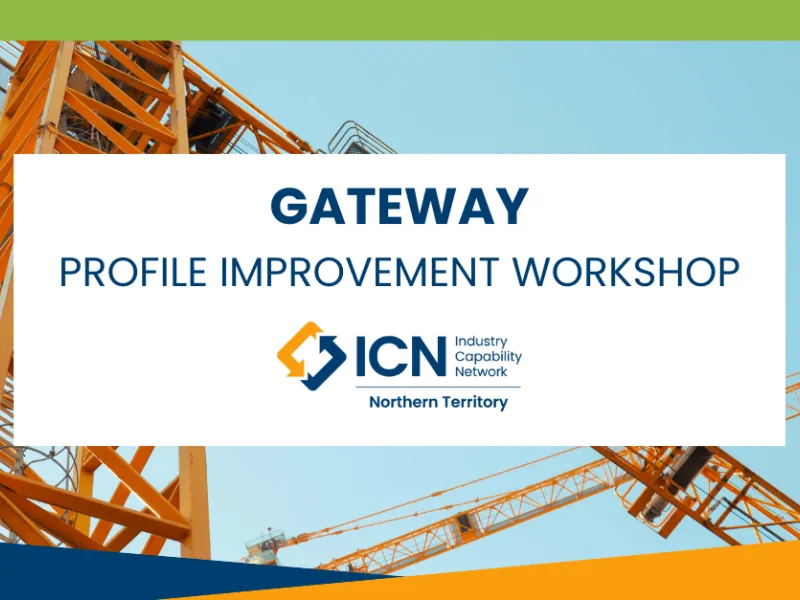 GATEWAY
PROFILE IMPROVEMENT WORKSHOP

ICN Industry Capability Network
Northern Territory